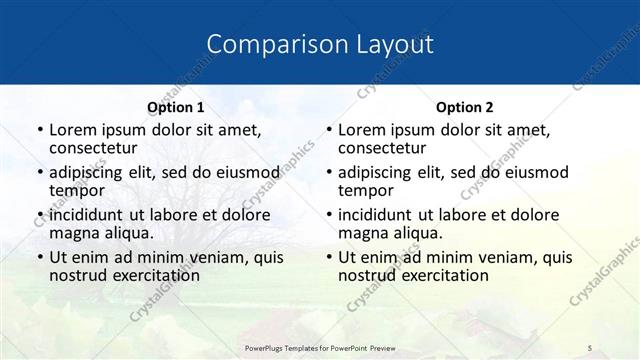 Comparison Layout

Option 1

• Lorem ipsum dolor sit amet, consectetur
• adipiscing elit, sed do eiusmod tempor
• incididunt ut labore et dolore magna aliqua.
• Ut enim ad minim veniam, quis nostrud exercitation

Option 2

• Lorem ipsum dolor sit amet, consectetur
• adipiscing elit, sed do eiusmod tempor
• incididunt ut labore et dolore magna aliqua.
• Ut enim ad minim veniam, quis nostrud exercitation

CrystalGraphics

PowerPlugs Templates for PowerPoint Preview

5